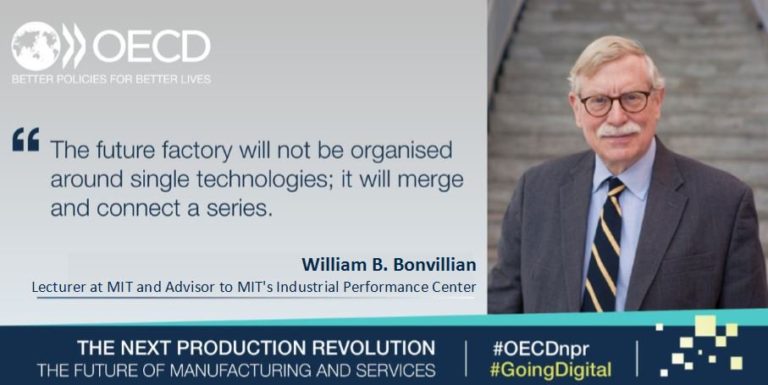 OECD
BETTER POLICIES FOR BETTER LIVES

“ The future factory will not be organised around single technologies; it will merge and connect a series.

William B. Bonvillian
Lecturer at MIT and Advisor to MIT's Industrial Performance Center

THE NEXT PRODUCTION REVOLUTION
THE FUTURE OF MANUFACTURING AND SERVICES

#OECDnpr
#GoingDigital